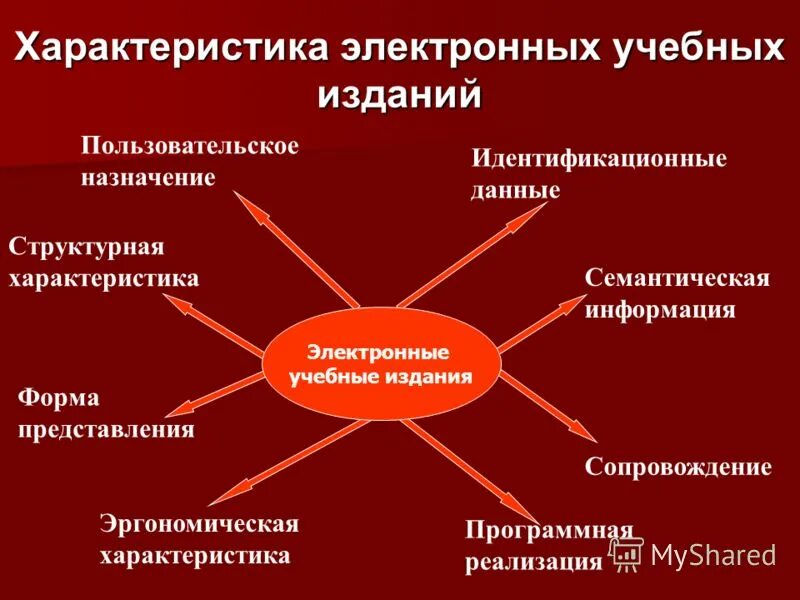 Характеристика электронных учебных изданий

Пользовательское назначение

Идентификационные данные

Структурная характеристика

Семантическая информация

Электронные учебные издания

Форма представления

Сопровождение

Эргономическая характеристика

Программная реализация

MyShared